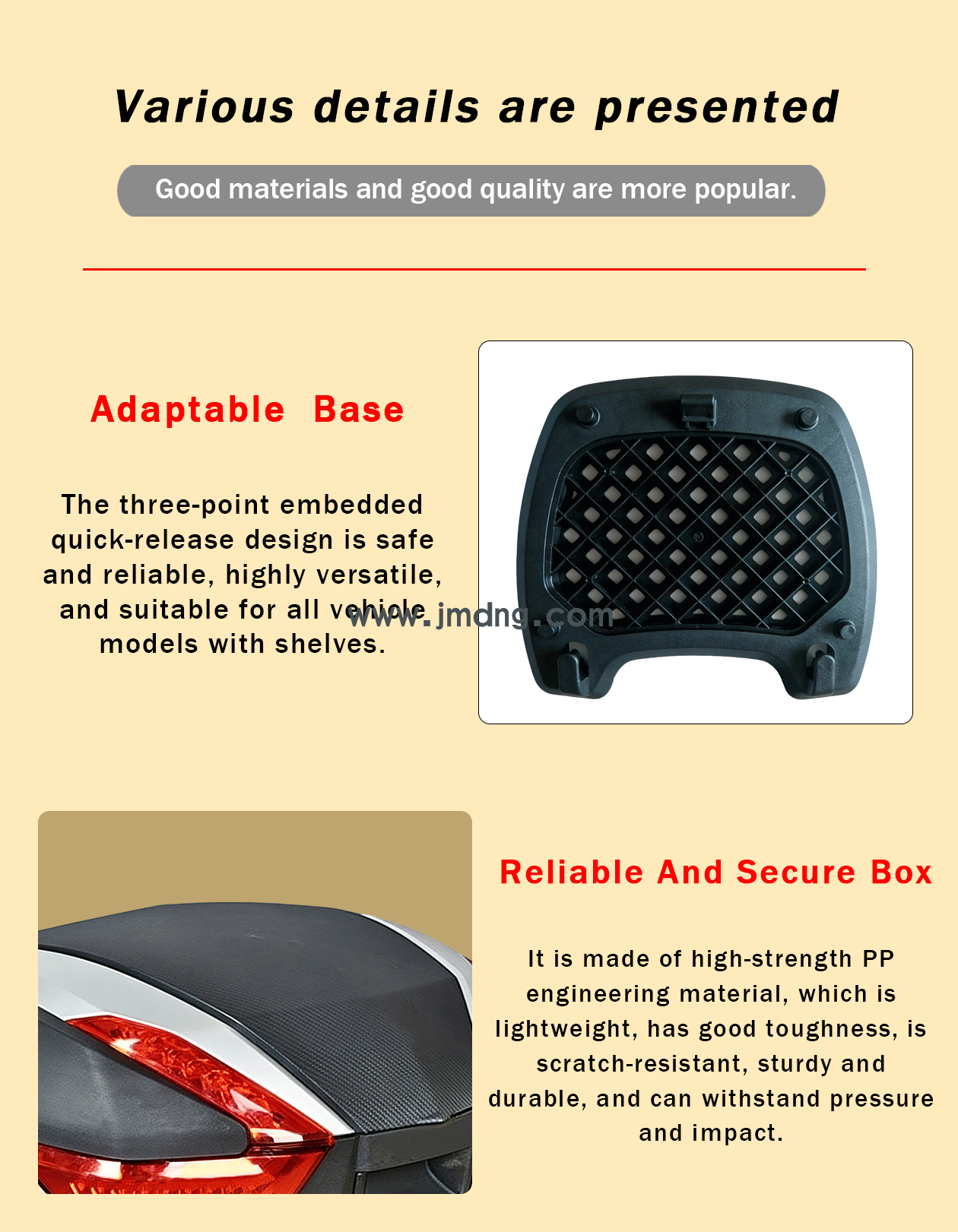 Various details are presented

Good materials and good quality are more popular.

Adaptable Base

The three-point embedded quick-release design is safe and reliable, highly versatile, and suitable for all vehicle models with shelves.

www.jmdng.com

Reliable And Secure Box

It is made of high-strength PP engineering material, which is lightweight, has good toughness, is scratch-resistant, sturdy and durable, and can withstand pressure and impact.